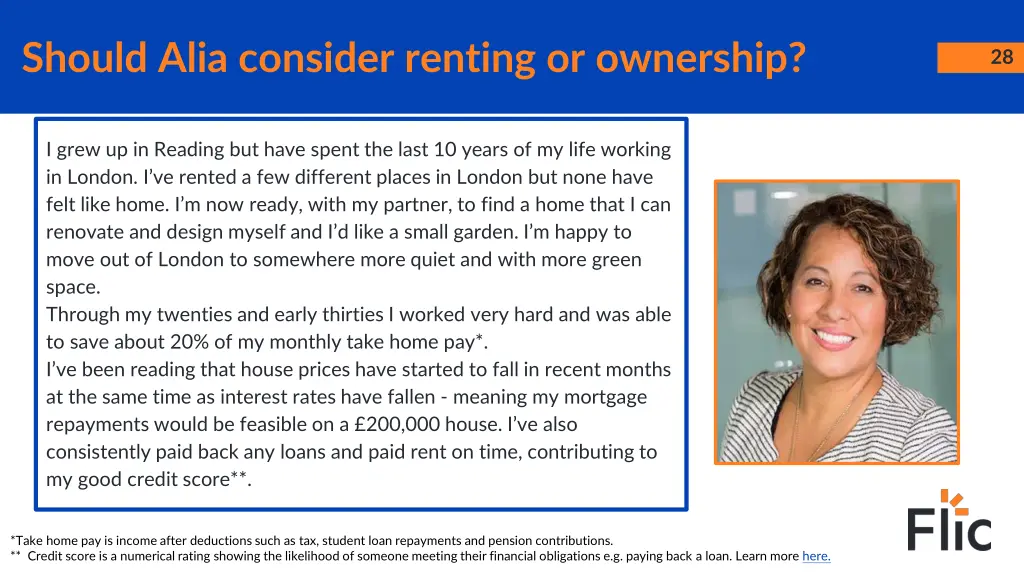 Should Alia consider renting or ownership?

28

I grew up in Reading but have spent the last 10 years of my life working in London. I've rented a few different places in London but none have felt like home. I'm now ready, with my partner, to find a home that I can renovate and design myself and I'd like a small garden. I'm happy to move out of London to somewhere more quiet and with more green space.
Through my twenties and early thirties I worked very hard and was able to save about 20% of my monthly take home pay*.
I've been reading that house prices have started to fall in recent months at the same time as interest rates have fallen - meaning my mortgage repayments would be feasible on a £200,000 house. I've also consistently paid back any loans and paid rent on time, contributing to my good credit score**.

*Take home pay is income after deductions such as tax, student loan repayments and pension contributions.
** Credit score is a numerical rating showing the likelihood of someone meeting their financial obligations e.g. paying back a loan. Learn more here.

Flic